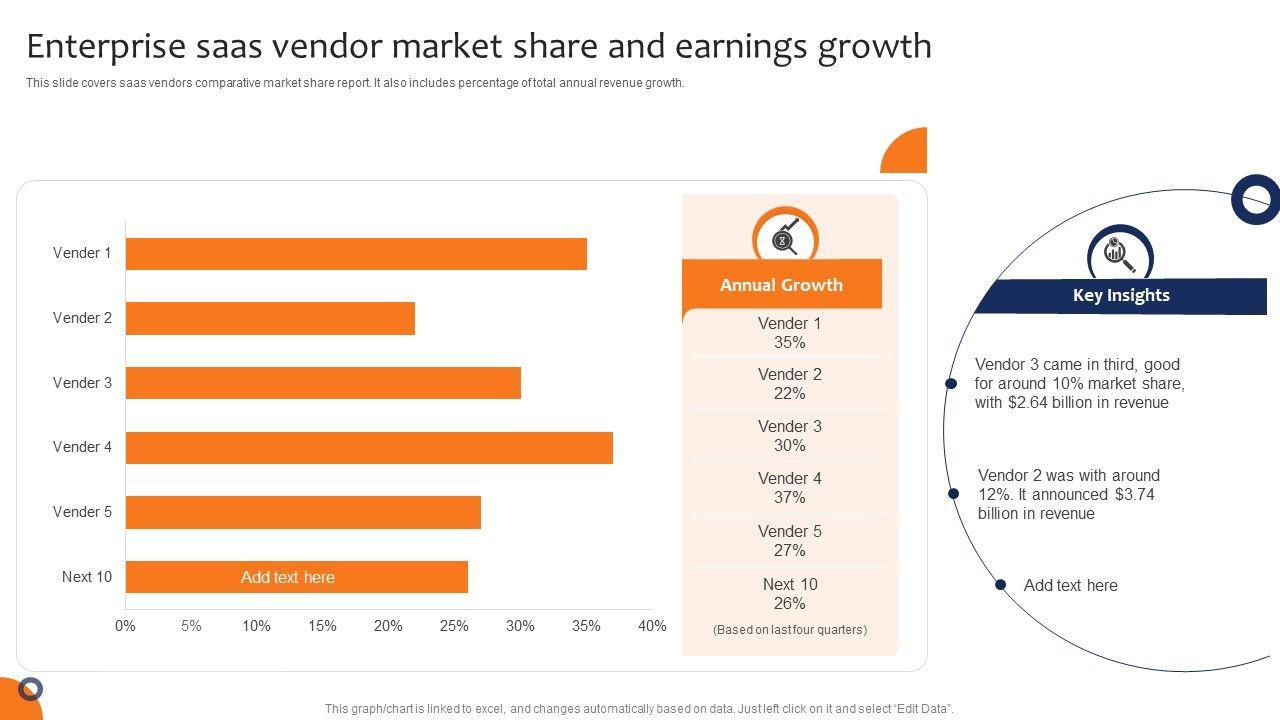 Enterprise saas vendor market share and earnings growth

This slide covers saas vendors comparative market share report. It also includes percentage of total annual revenue growth.

Vender 1
Vender 2
Vender 3
Vender 4
Vender 5
Next 10

Add text here

0% 5% 10% 15% 20% 25% 30% 35% 40%

Annual Growth

Vender 1
35%

Vender 2
22%

Vender 3
30%

Vender 4
37%

Vender 5
27%

Next 10
26%

(Based on last four quarters)

Key Insights

Vendor 3 came in third, good for around 10% market share, with $2.64 billion in revenue

Vendor 2 was with around 12%. It announced $3.74 billion in revenue

Add text here

This graph/chart is linked to excel, and changes automatically based on data. Just left click on it and select "Edit Data".